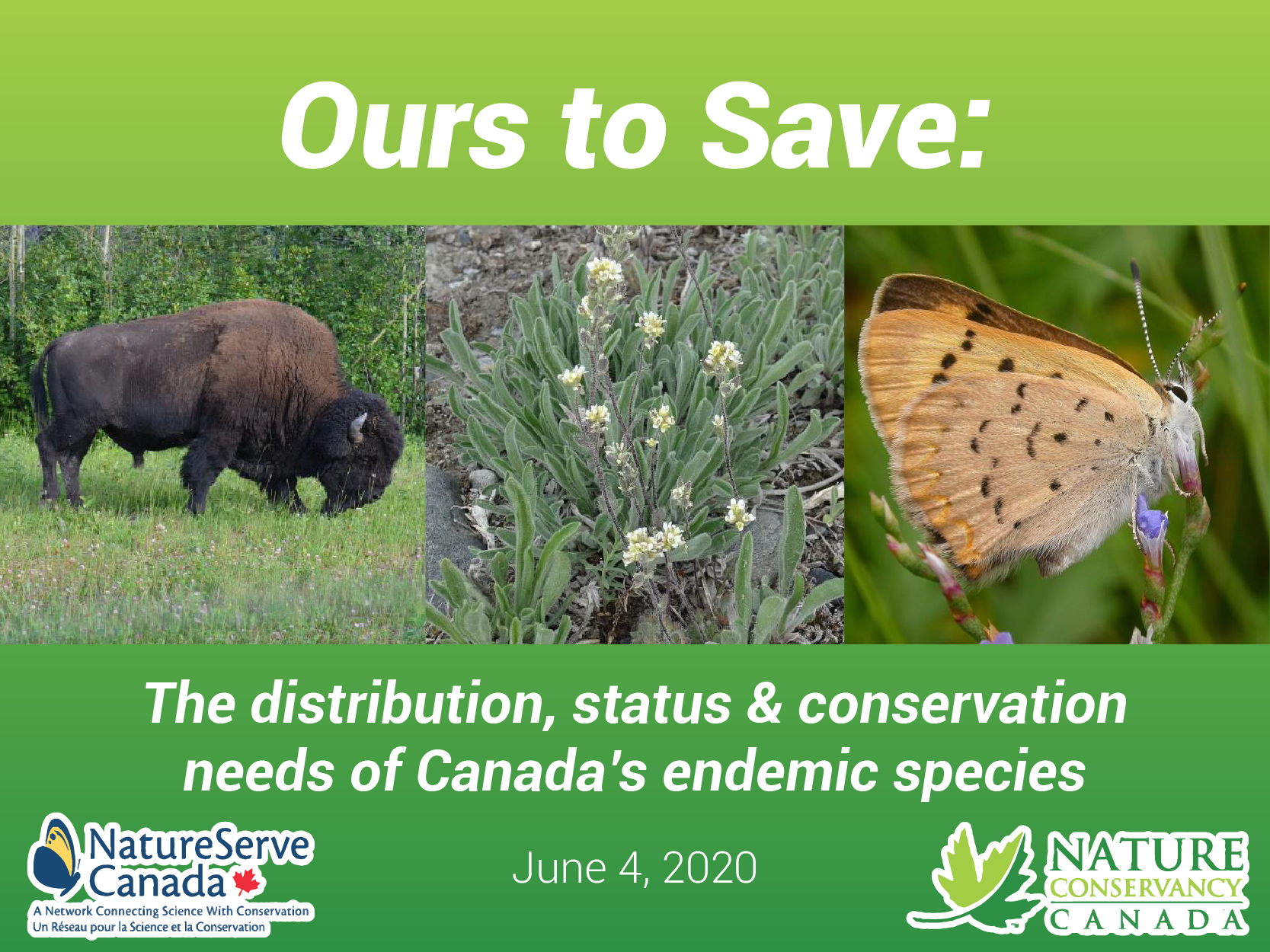 Ours to Save:

The distribution, status & conservation needs of Canada's endemic species

NatureServe Canada
A Network Connecting Science With Conservation
Un Réseau pour la Science et la Conservation

June 4, 2020

NATURE CONSERVANCY CANADA